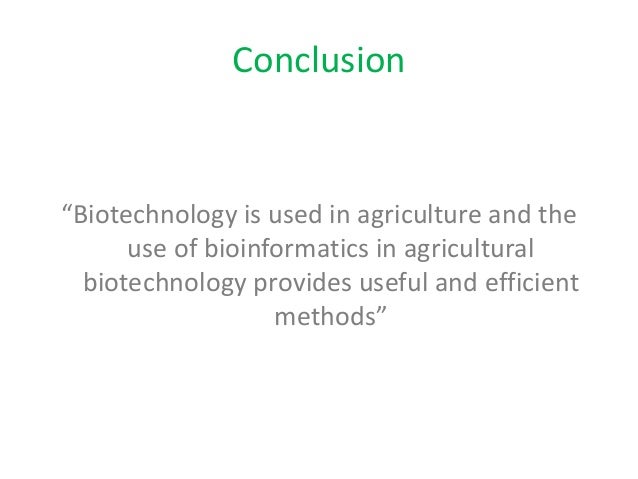 Conclusion

“Biotechnology is used in agriculture and the use of bioinformatics in agricultural biotechnology provides useful and efficient methods”